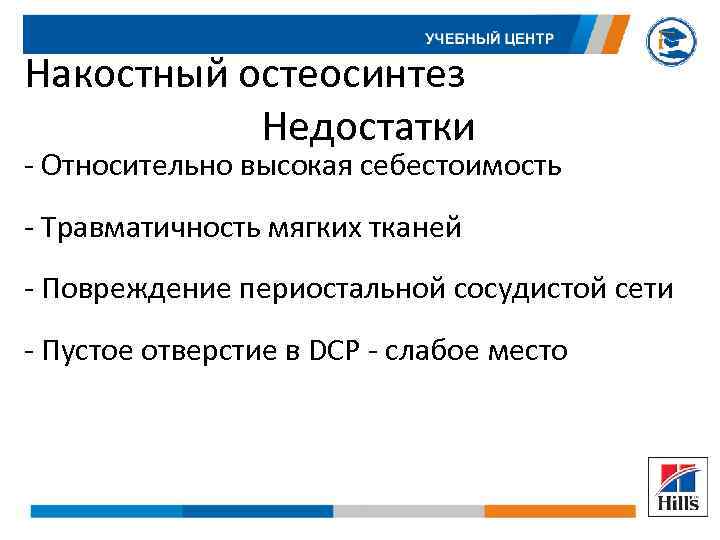 УЧЕБНЫЙ ЦЕНТР

Накостный остеосинтез

Недостатки

- Относительно высокая себестоимость

- Травматичность мягких тканей

- Повреждение периостальной сосудистой сети

- Пустое отверстие в DCP - слабое место

Hill's